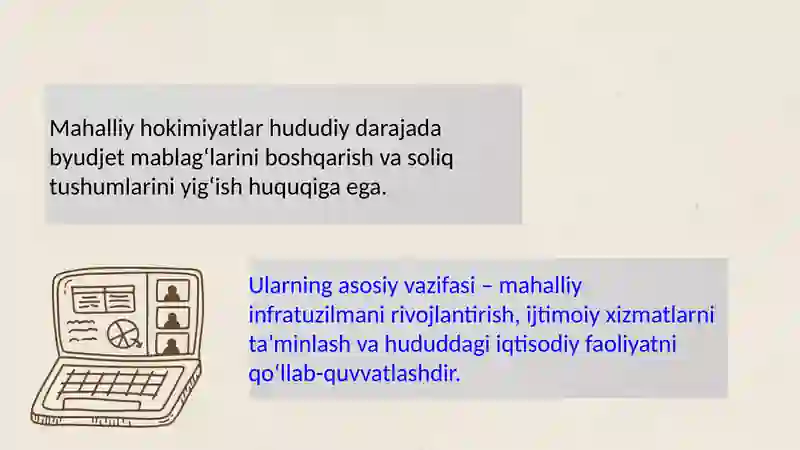 Mahalliy hokimiyatlar hududiy darajada byudjet mablagʻlarini boshqarish va soliq tushumlarini yigʻish huquqiga ega.

Ularning asosiy vazifasi – mahalliy infratuzilmani rivojlantirish, ijtimoiy xizmatlarni ta'minlash va hududdagi iqtisodiy faoliyatni qoʻllab-quvvatlashdir.